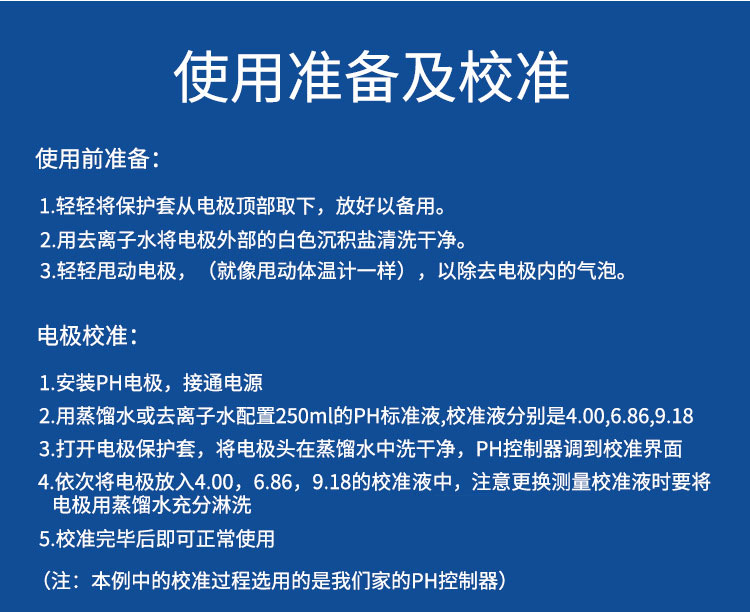 使用准备及校准

使用前准备：

1.轻轻将保护套从电极顶部取下，放好以备用。

2.用去离子水将电极外部的白色沉积盐清洗干净。

3.轻轻甩动电极，（就像甩动体温计一样），以除去电极内的气泡。

电极校准：

1.安装PH电极，接通电源

2.用蒸馏水或去离子水配置250ml的PH标准液,校准液分别是4.00,6.86,9.18

3.打开电极保护套，将电极头在蒸馏水中洗干净，PH控制器调到校准界面

4.依次将电极放入4.00，6.86，9.18的校准液中，注意更换测量校准液时要将电极用蒸馏水充分淋洗

5.校准完毕后即可正常使用

（注：本例中的校准过程选用的是我们家的PH控制器）